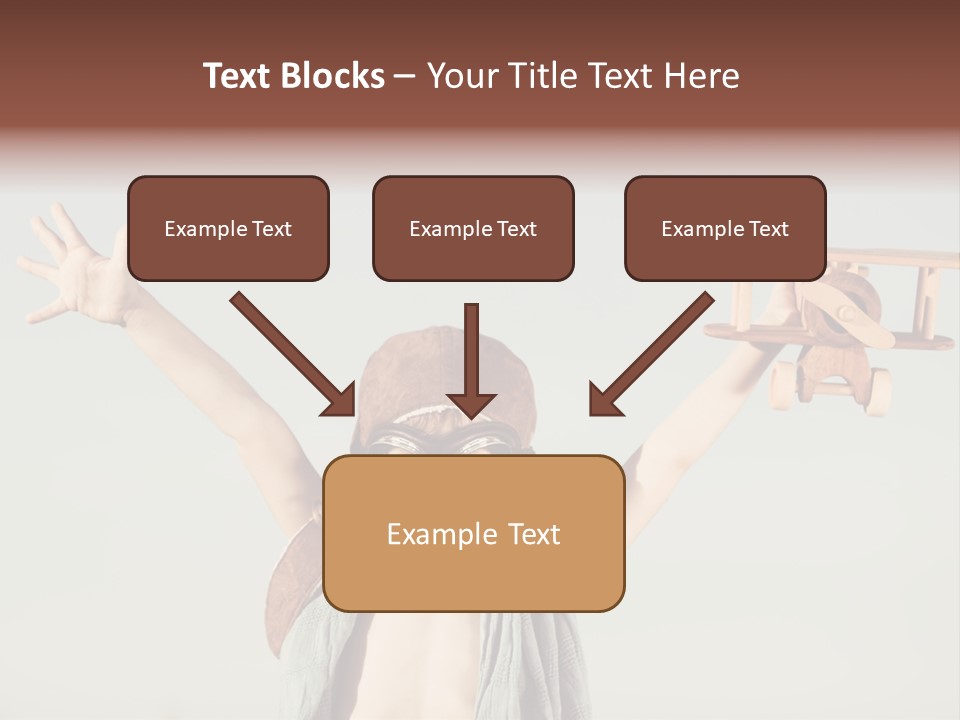 Text Blocks – Your Title Text Here

Example Text

Example Text

Example Text

Example Text